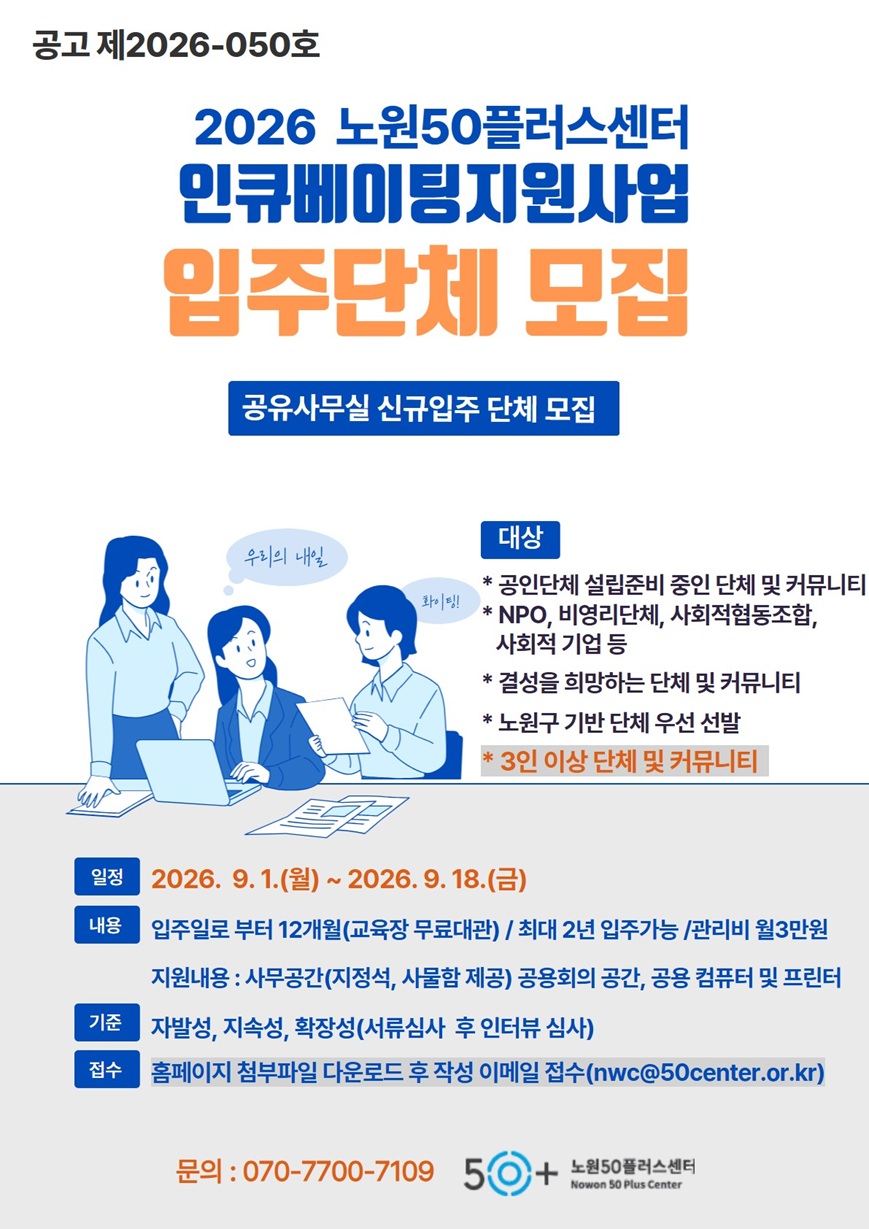 공고 제2026-050호

2026 노원50플러스센터
인큐베이팅지원사업
입주단체 모집

공유사무실 신규입주 단체 모집

우리의 내일

화이팅!

대상

* 공인단체 설립준비 중인 단체 및 커뮤니티
* NPO, 비영리단체, 사회적협동조합, 사회적 기업 등
* 결성을 희망하는 단체 및 커뮤니티
* 노원구 기반 단체 우선 선발
* 3인 이상 단체 및 커뮤니티

일정 2026. 9. 1.(월) ~ 2026. 9. 18.(금)

내용 입주일로 부터 12개월(교육장 무료대관) / 최대 2년 입주가능 /관리비 월3만원

지원내용 : 사무공간(지정석, 사물함 제공) 공용회의 공간, 공용 컴퓨터 및 프린터

기준 자발성, 지속성, 확장성(서류심사 후 인터뷰 심사)

접수 홈페이지 첨부파일 다운로드 후 작성 이메일 접수(nwc@50center.or.kr)

문의 : 070-7700-7109

50+ 노원50플러스센터
Nowon 50 Plus Center